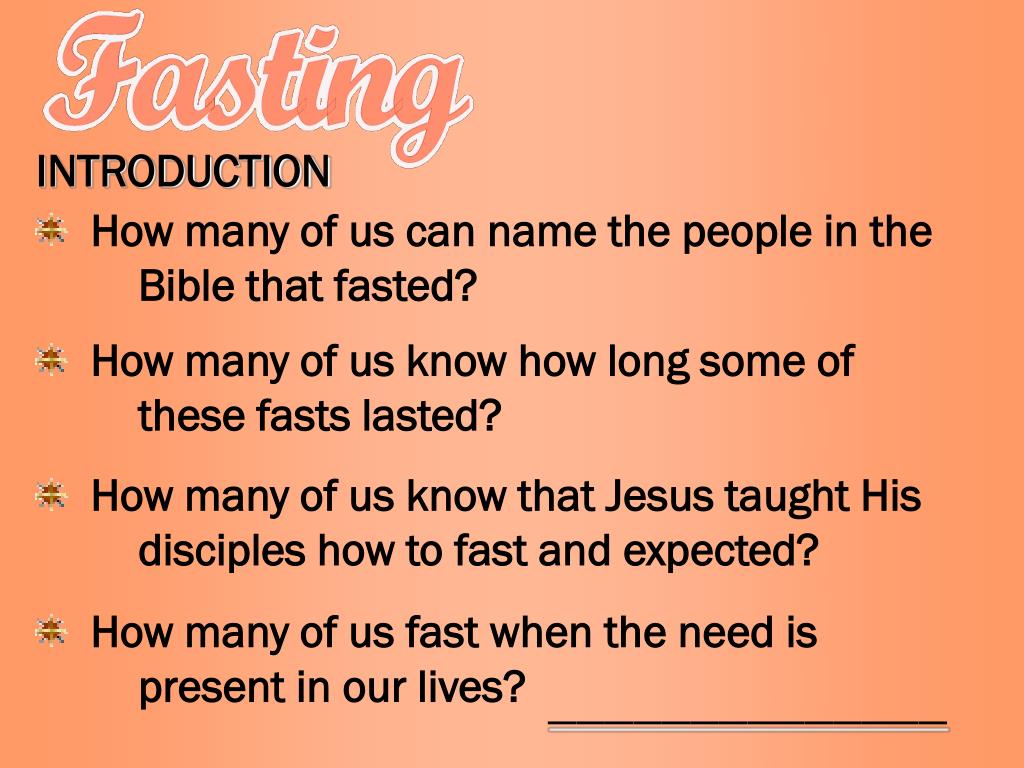 Fasting

INTRODUCTION

How many of us can name the people in the Bible that fasted?

How many of us know how long some of these fasts lasted?

How many of us know that Jesus taught His disciples how to fast and expected?

How many of us fast when the need is present in our lives?